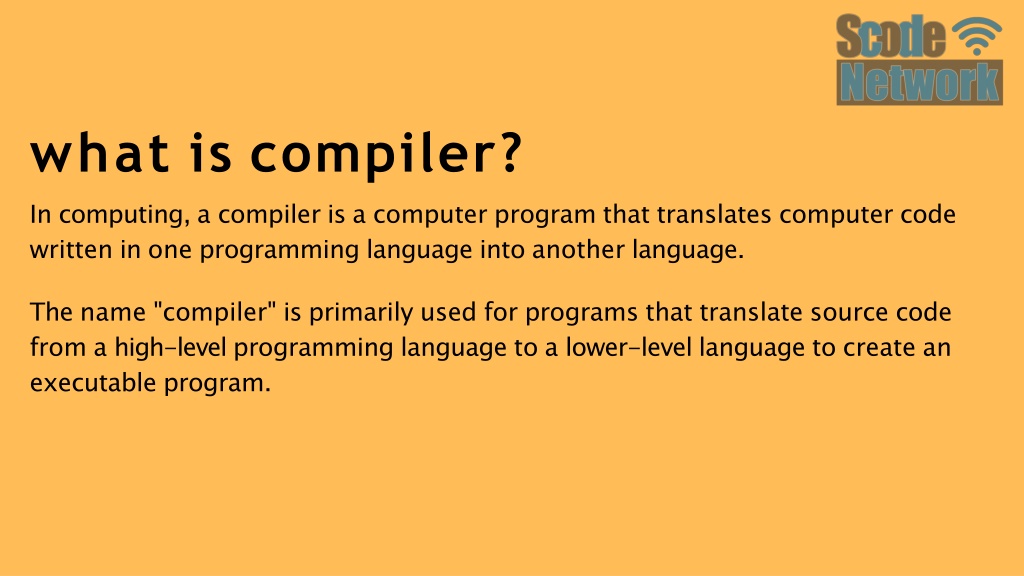 Scode Network

what is compiler?

In computing, a compiler is a computer program that translates computer code written in one programming language into another language.

The name "compiler" is primarily used for programs that translate source code from a high-level programming language to a lower-level language to create an executable program.